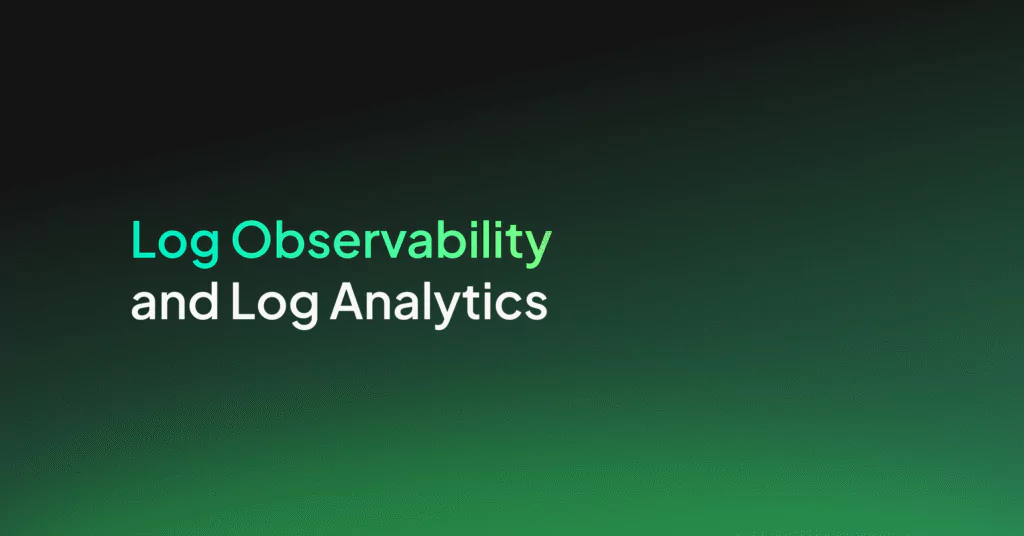 Log Observability
and Log Analytics